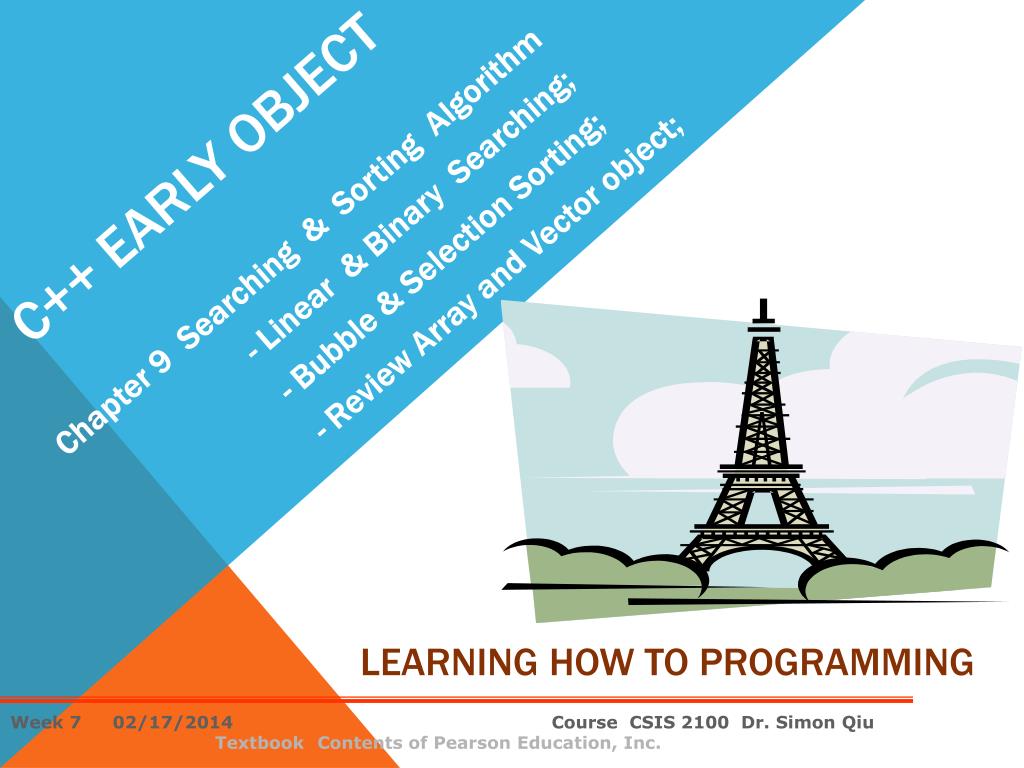 C++ EARLY OBJECT

Chapter 9 Searching & Sorting Algorithm
- Linear & Binary Searching;
- Bubble & Selection Sorting;
- Review Array and Vector object;

LEARNING HOW TO PROGRAMMING

Week 7 02/17/2014 Course CSIS 2100 Dr. Simon Qiu
Textbook Contents of Pearson Education, Inc.